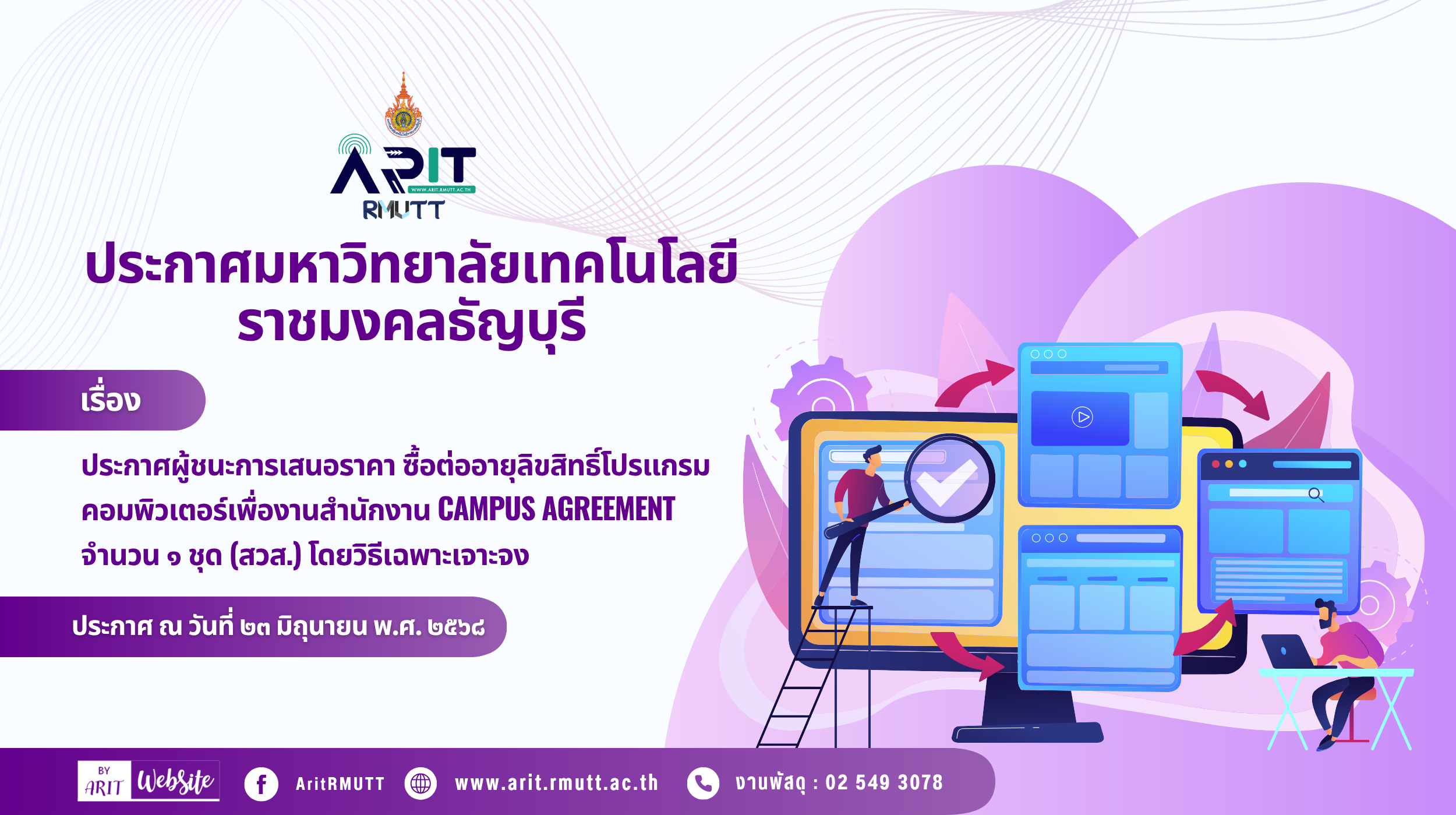 ARIT
WWW.ARIT.RMUTT.AC.TH
RMUTT

ประกาศมหาวิทยาลัยเทคโนโลยีราชมงคลธัญบุรี

เรื่อง

ประกาศผู้ชนะการเสนอราคา ซื้อต่ออายุลิขสิทธิ์โปรแกรมคอมพิวเตอร์เพื่องานสำนักงาน CAMPUS AGREEMENT จำนวน ๑ ชุด (สวส.) โดยวิธีเฉพาะเจาะจง

ประกาศ ณ วันที่ ๒๓ มิถุนายน พ.ศ. ๒๕๖๘

BY ARIT WebSite AritRMUTT www.arit.rmutt.ac.th งานพัสดุ : 02 549 3078